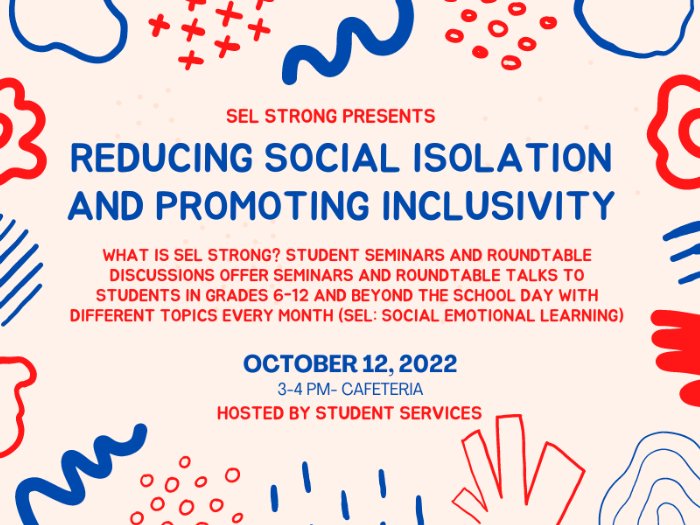 SEL STRONG PRESENTS

REDUCING SOCIAL ISOLATION AND PROMOTING INCLUSIVITY

WHAT IS SEL STRONG? STUDENT SEMINARS AND ROUNDTABLE DISCUSSIONS OFFER SEMINARS AND ROUNDTABLE TALKS TO STUDENTS IN GRADES 6-12 AND BEYOND THE SCHOOL DAY WITH DIFFERENT TOPICS EVERY MONTH (SEL: SOCIAL EMOTIONAL LEARNING)

OCTOBER 12, 2022

3-4 PM- CAFETERIA

HOSTED BY STUDENT SERVICES